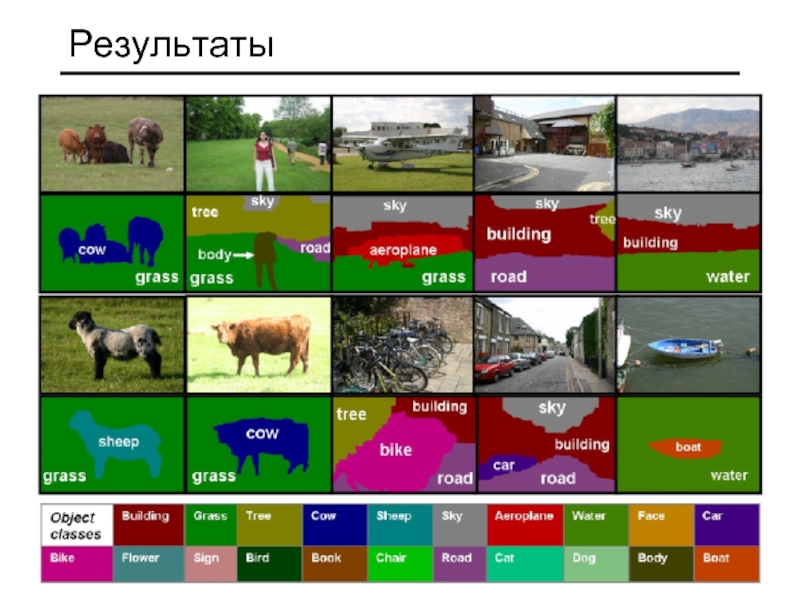 Результаты

cow
grass

tree
sky
body
road
grass

sky
aeroplane
grass

sky
building
tree
road

sky
building
water

sheep
grass

cow
grass

tree
building
bike
road

sky
building
car
road

boat
water

| Object classes | Building | Grass | Tree | Cow | Sheep | Sky | Aeroplane | Water | Face | Car |
|---|---|---|---|---|---|---|---|---|---|---|
| Bike | Flower | Sign | Bird | Book | Chair | Road | Cat | Dog | Body | Boat |